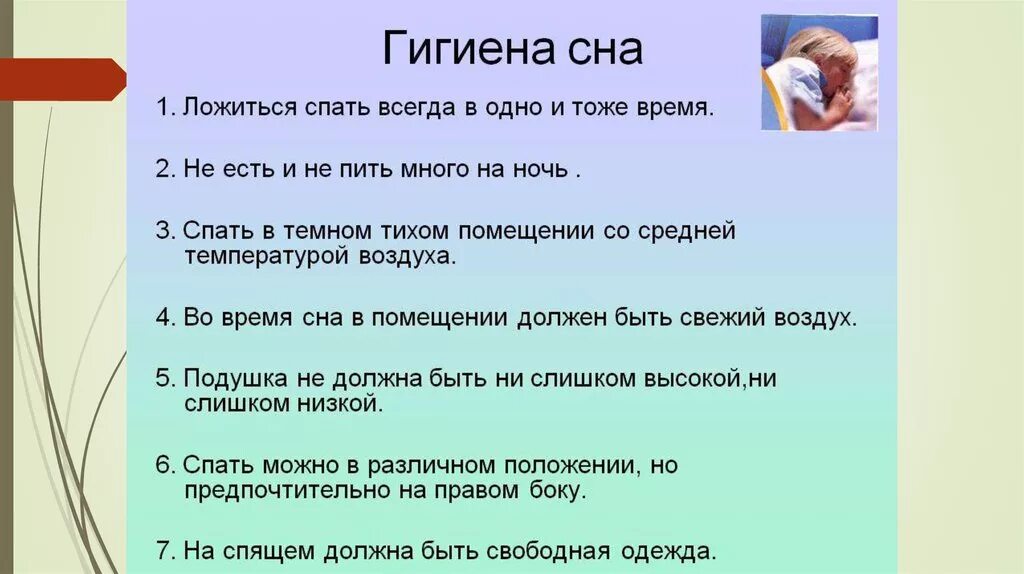 Гигиена сна

1. Ложиться спать всегда в одно и тоже время.

2. Не есть и не пить много на ночь .

3. Спать в темном тихом помещении со средней температурой воздуха.

4. Во время сна в помещении должен быть свежий воздух.

5. Подушка не должна быть ни слишком высокой,ни слишком низкой.

6. Спать можно в различном положении, но предпочтительно на правом боку.

7. На спящем должна быть свободная одежда.